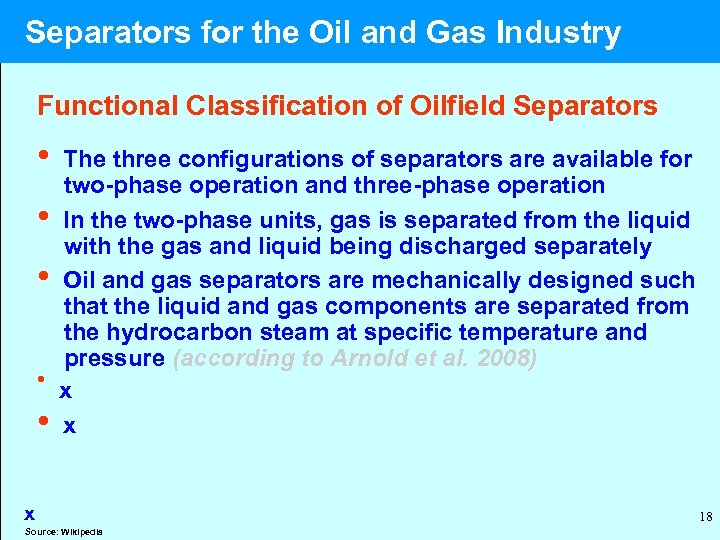 Separators for the Oil and Gas Industry

Functional Classification of Oilfield Separators

• The three configurations of separators are available for two-phase operation and three-phase operation

• In the two-phase units, gas is separated from the liquid with the gas and liquid being discharged separately

• Oil and gas separators are mechanically designed such that the liquid and gas components are separated from the hydrocarbon steam at specific temperature and pressure (according to Arnold et al. 2008)

• x

• x

x

Source: Wikipedia

18